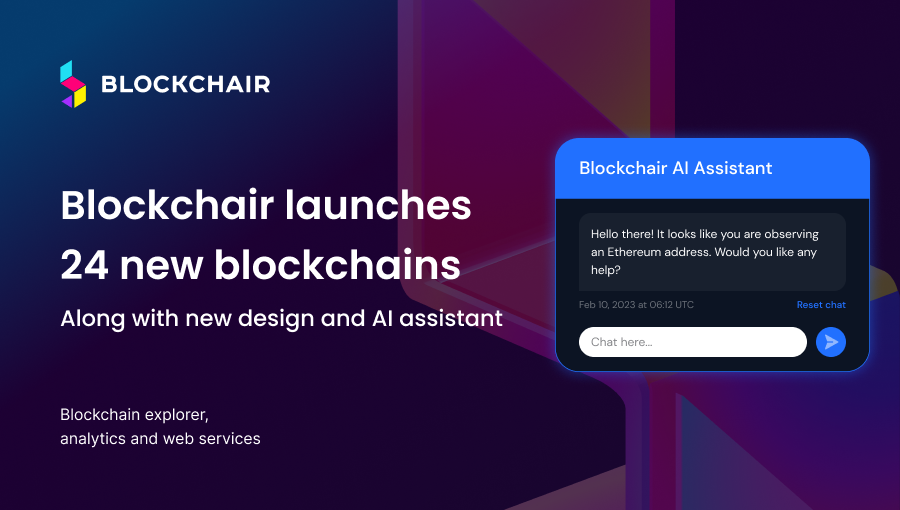 BLOCKCHAIR

Blockchair launches 24 new blockchains

Along with new design and AI assistant

Blockchain explorer, analytics and web services

Blockchair AI Assistant

Hello there! It looks like you are observing an Ethereum address. Would you like any help?

Feb 10, 2023 at 06:12 UTC

Reset chat

Chat here...